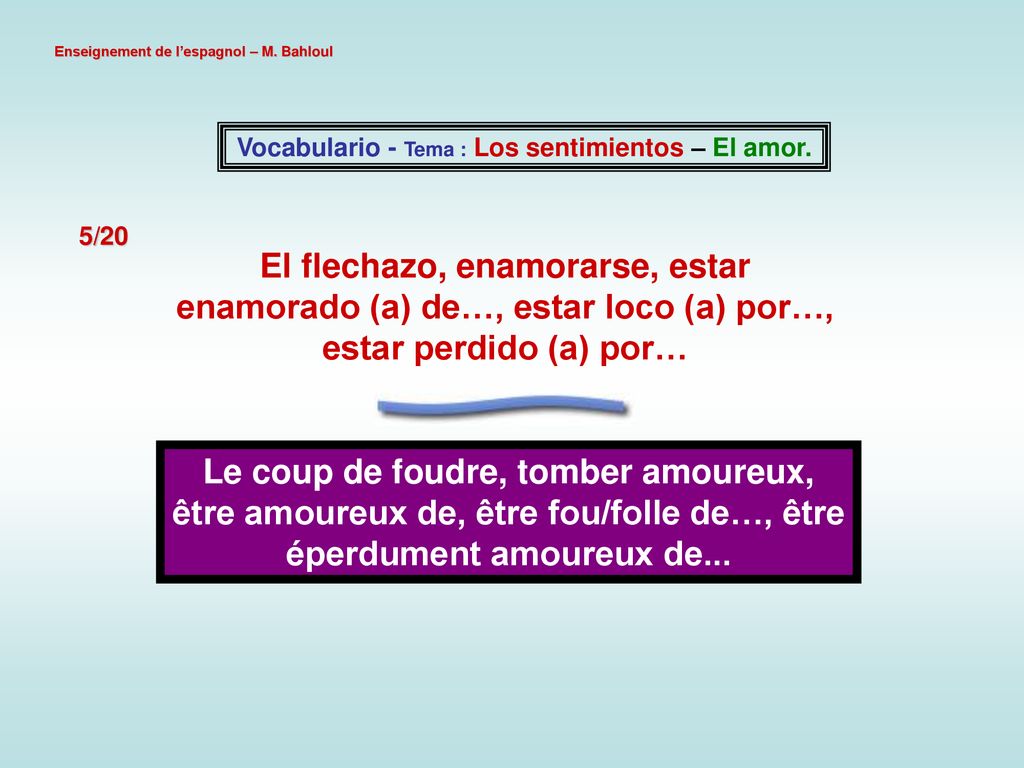 Enseignement de l'espagnol – M. Bahloul

Vocabulario - Tema : Los sentimientos – El amor.

5/20

El flechazo, enamorarse, estar enamorado (a) de…, estar loco (a) por…, estar perdido (a) por…

Le coup de foudre, tomber amoureux, être amoureux de, être fou/folle de…, être éperdument amoureux de...